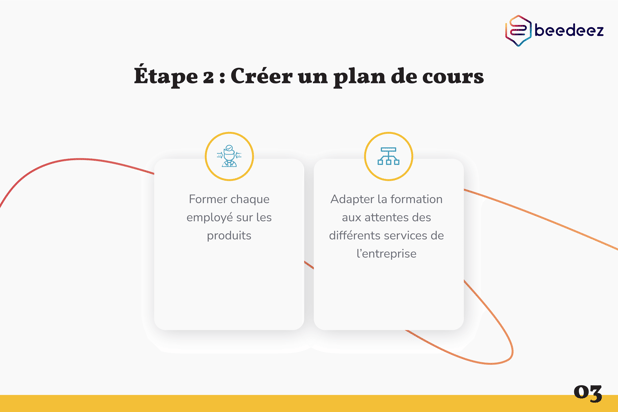 beedeez

Étape 2 : Créer un plan de cours

Former chaque employé sur les produits

Adapter la formation aux attentes des différents services de l'entreprise

03